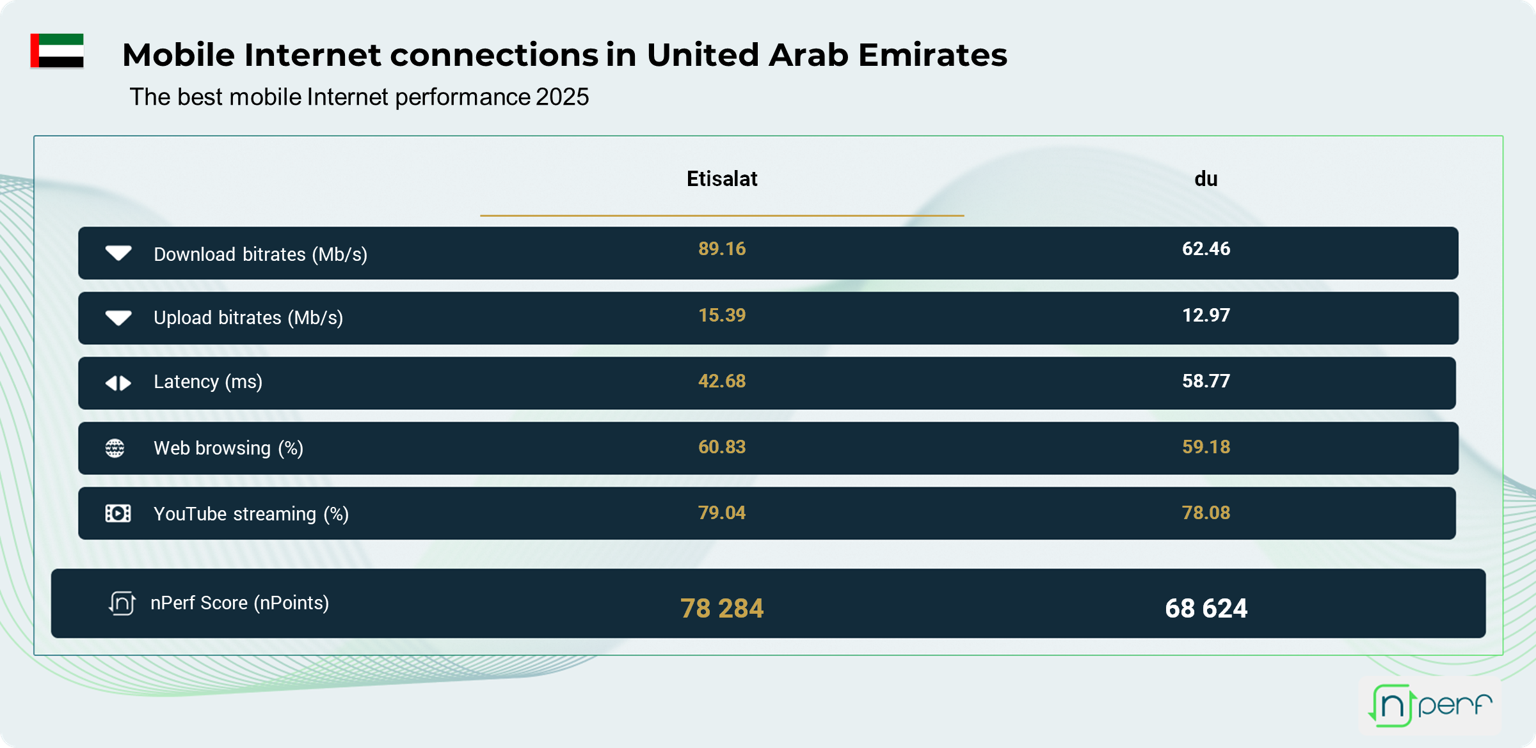 Mobile Internet connections in United Arab Emirates

The best mobile Internet performance 2025

| | Etisalat | du |
|---|---|---|
| Download bitrates (Mb/s) | 89.16 | 62.46 |
| Upload bitrates (Mb/s) | 15.39 | 12.97 |
| Latency (ms) | 42.68 | 58.77 |
| Web browsing (%) | 60.83 | 59.18 |
| YouTube streaming (%) | 79.04 | 78.08 |
| nPerf Score (nPoints) | 78 284 | 68 624 |

nperf